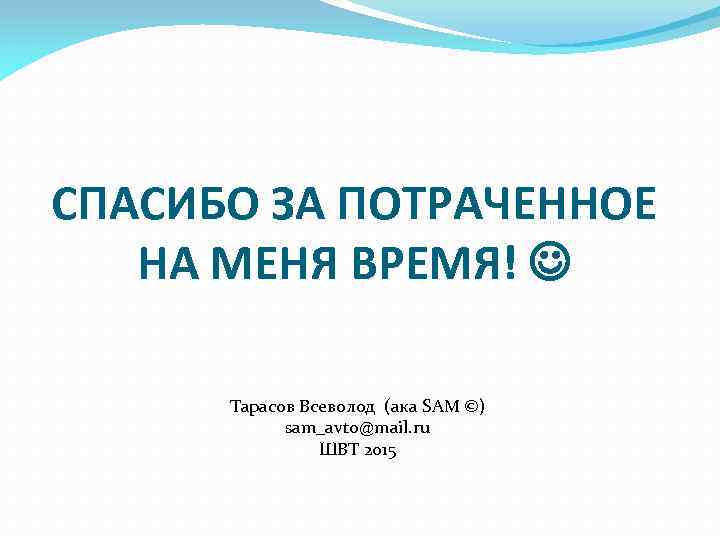 СПАСИБО ЗА ПОТРАЧЕННОЕ НА МЕНЯ ВРЕМЯ! ☺

Тарасов Всеволод (ака SAM ©)
sam_avto@mail.ru
ШВТ 2015